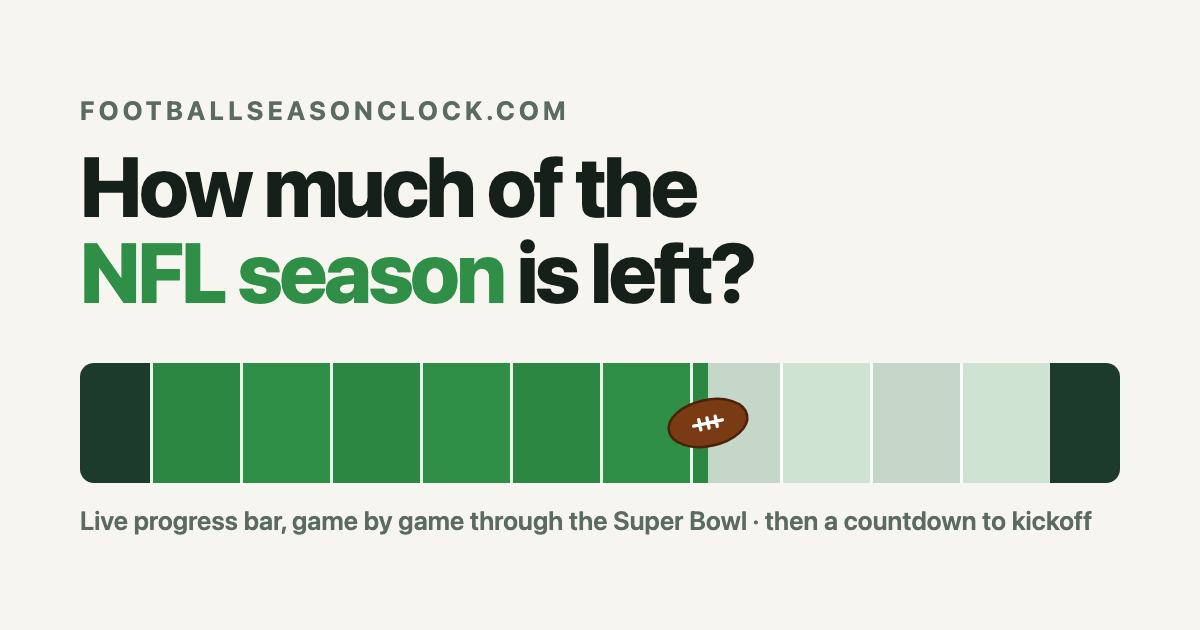 FOOTBALLSEASONCLOCK.COM

How much of the NFL season is left?

Live progress bar, game by game through the Super Bowl · then a countdown to kickoff